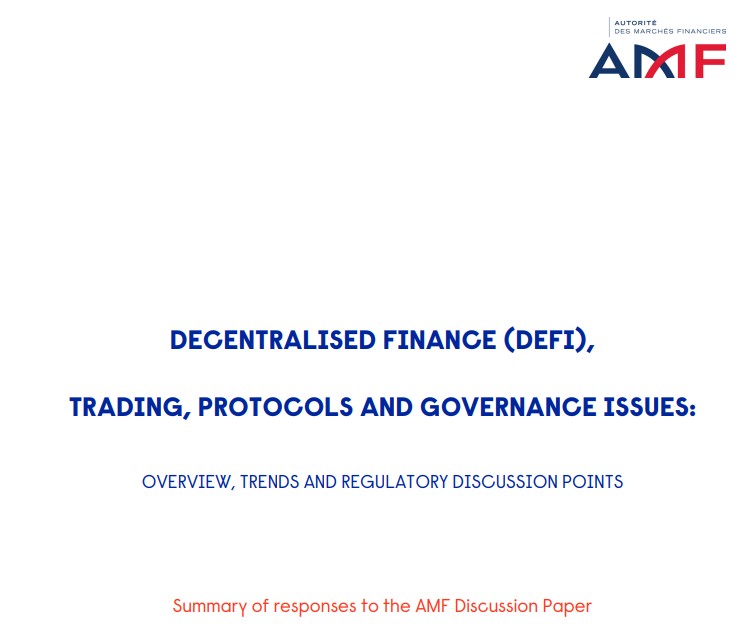 AUTORITÉ
DES MARCHÉS FINANCIERS
AMF

DECENTRALISED FINANCE (DEFI),

TRADING, PROTOCOLS AND GOVERNANCE ISSUES:

OVERVIEW, TRENDS AND REGULATORY DISCUSSION POINTS

Summary of responses to the AMF Discussion Paper